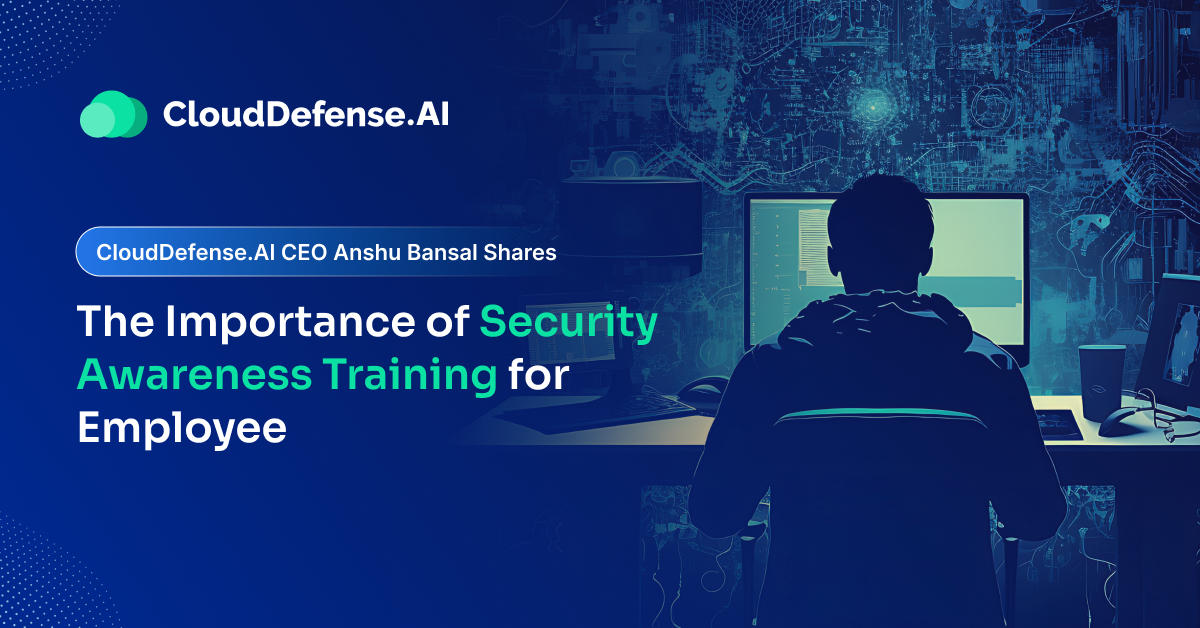 CloudDefense.AI

CloudDefense.AI CEO Anshu Bansal Shares

The Importance of Security Awareness Training for Employee